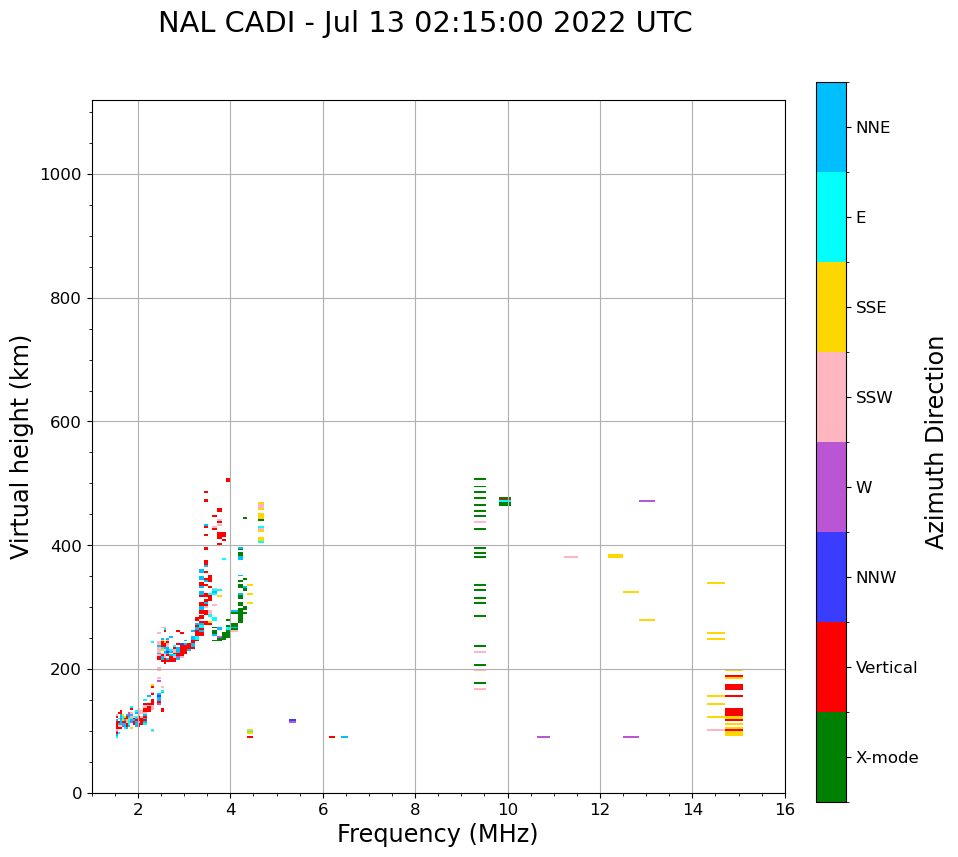 NAL CADI - Jul 13 02:15:00 2022 UTC

Virtual height (km)

1000
800
600
400
200
0

2
4
6
8
10
12
14
16

Frequency (MHz)

NNE
E
SSE
SSW
W
NNW
Vertical
X-mode

Azimuth Direction